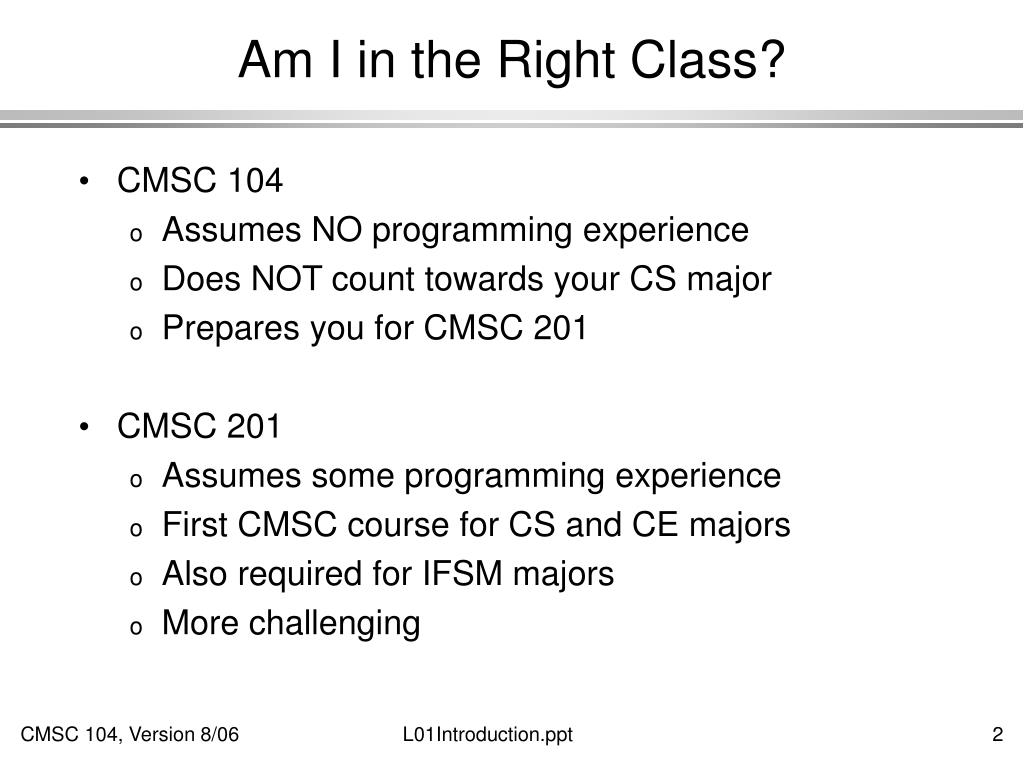 Am I in the Right Class?

• CMSC 104
  o Assumes NO programming experience
  o Does NOT count towards your CS major
  o Prepares you for CMSC 201

• CMSC 201
  o Assumes some programming experience
  o First CMSC course for CS and CE majors
  o Also required for IFSM majors
  o More challenging

CMSC 104, Version 8/06 L01Introduction.ppt 2